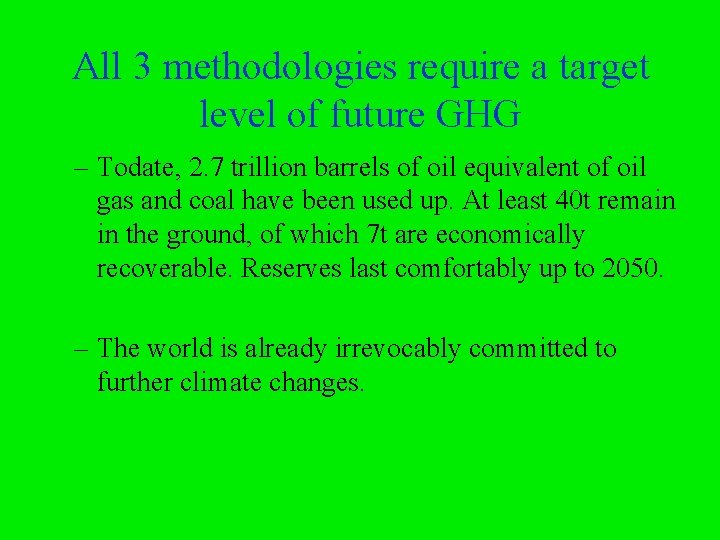 All 3 methodologies require a target level of future GHG

– Todate, 2.7 trillion barrels of oil equivalent of oil gas and coal have been used up. At least 40t remain in the ground, of which 7t are economically recoverable. Reserves last comfortably up to 2050.

– The world is already irrevocably committed to further climate changes.